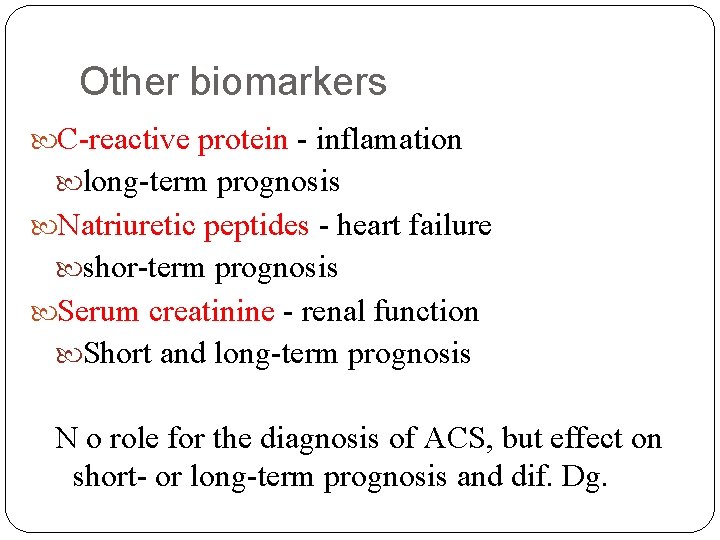 Other biomarkers

C-reactive protein - inflamation

long-term prognosis

Natriuretic peptides - heart failure

shor-term prognosis

Serum creatinine - renal function

Short and long-term prognosis

N o role for the diagnosis of ACS, but effect on short- or long-term prognosis and dif. Dg.